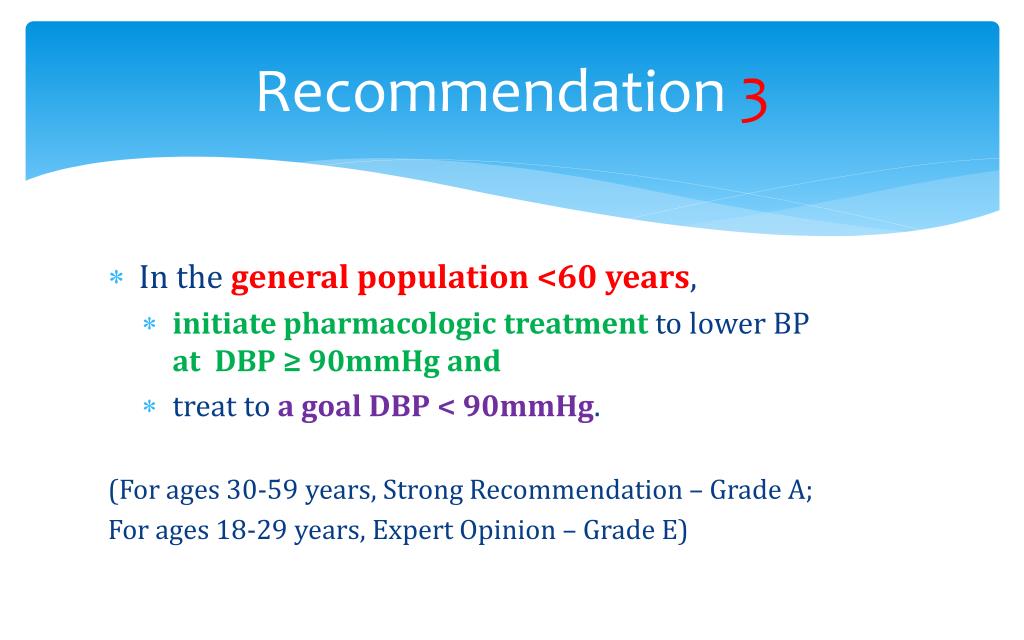 Recommendation 3

* In the general population <60 years,
  * initiate pharmacologic treatment to lower BP at DBP ≥ 90mmHg and
  * treat to a goal DBP < 90mmHg.

(For ages 30-59 years, Strong Recommendation – Grade A;
For ages 18-29 years, Expert Opinion – Grade E)